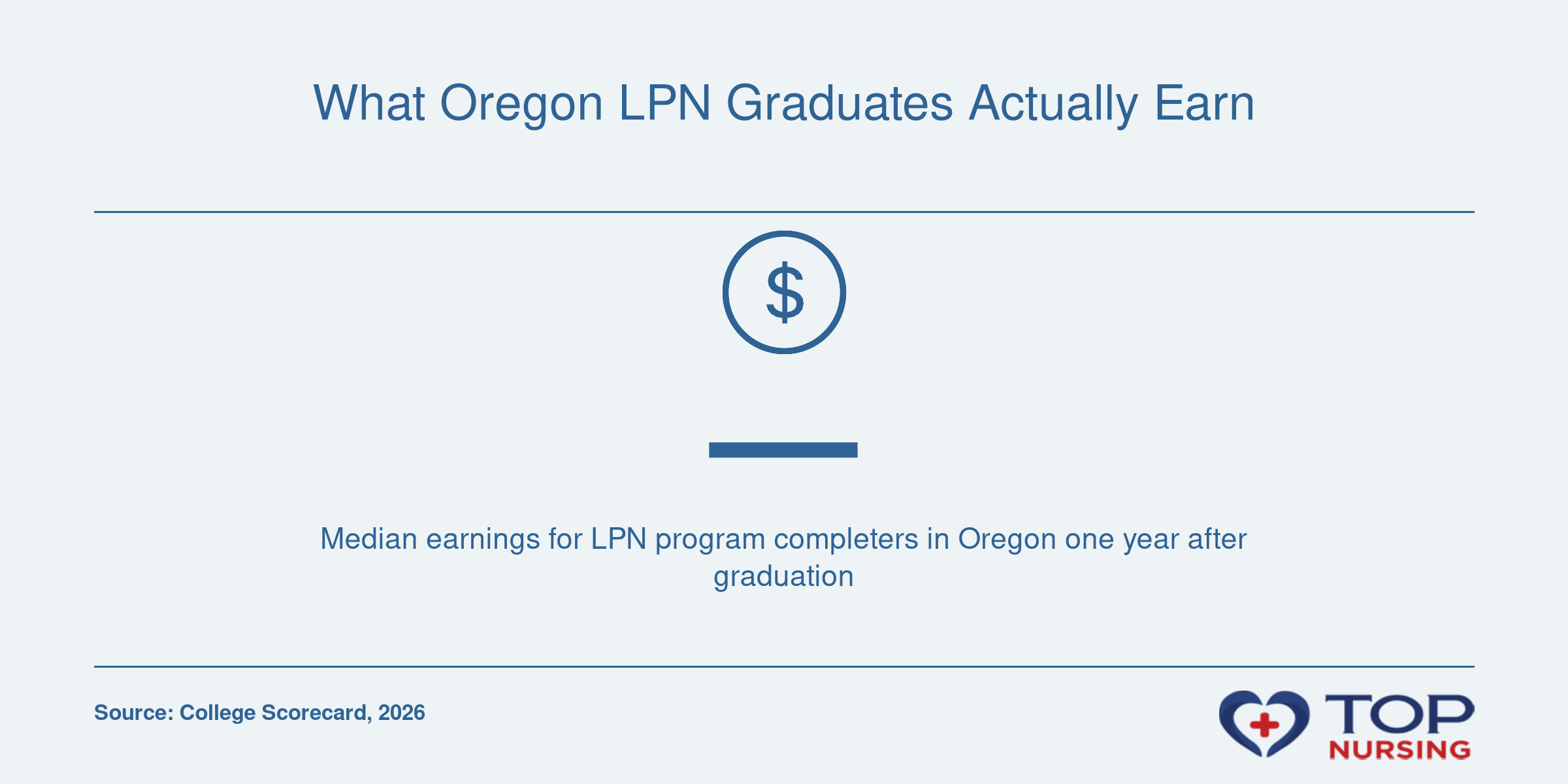 What Oregon LPN Graduates Actually Earn

$

—

Median earnings for LPN program completers in Oregon one year after graduation

Source: College Scorecard, 2026

TOP NURSING